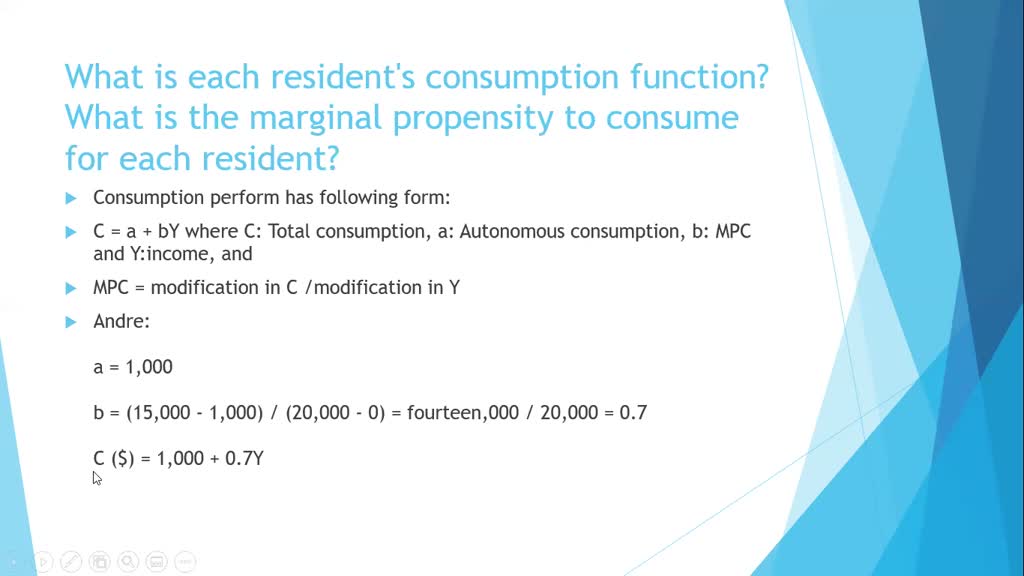 What is each resident's consumption function? What is the marginal propensity to consume for each resident?

Consumption perform has following form:

C = a + bY where C: Total consumption, a: Autonomous consumption, b: MPC and Y:income, and

MPC = modification in C /modification in Y

Andre:

a = 1,000

b = (15,000 - 1,000) / (20,000 - 0) = fourteen,000 / 20,000 = 0.7

C ($) = 1,000 + 0.7Y